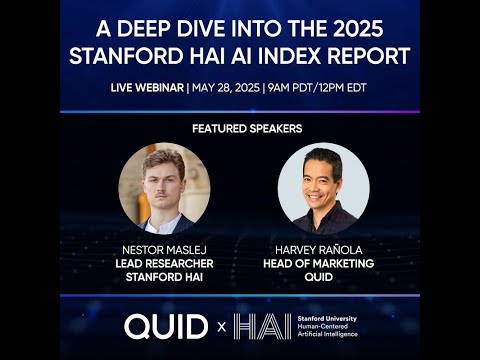 A DEEP DIVE INTO THE 2025 STANFORD HAI AI INDEX REPORT

LIVE WEBINAR | MAY 28, 2025 | 9AM PDT/12PM EDT

FEATURED SPEAKERS

NESTOR MASLEJ
LEAD RESEARCHER
STANFORD HAI

HARVEY RAÑOLA
HEAD OF MARKETING
QUID

QUID x HAI Stanford University Human-Centered Artificial Intelligence